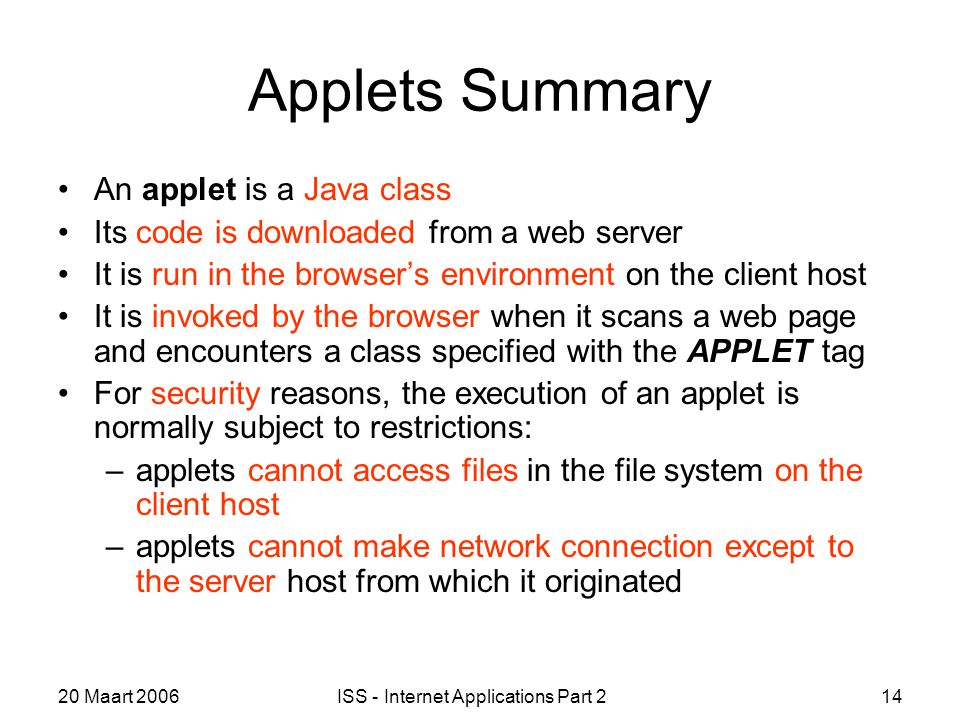 Applets Summary

• An applet is a Java class
• Its code is downloaded from a web server
• It is run in the browser's environment on the client host
• It is invoked by the browser when it scans a web page and encounters a class specified with the APPLET tag
• For security reasons, the execution of an applet is normally subject to restrictions:
– applets cannot access files in the file system on the client host
– applets cannot make network connection except to the server host from which it originated

20 Maart 2006
ISS - Internet Applications Part 2
14